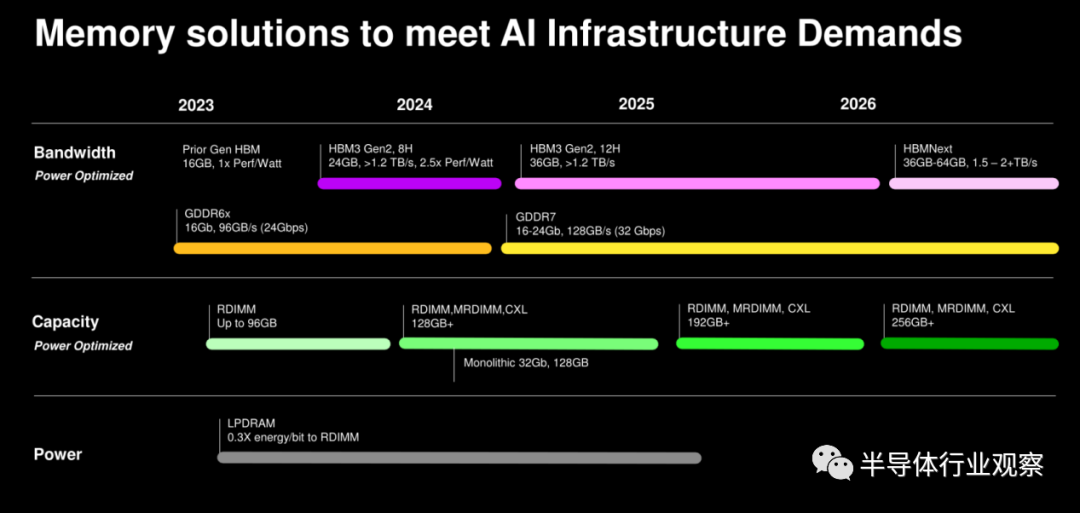 Memory solutions to meet AI Infrastructure Demands

2023
2024
2025
2026

Bandwidth
Power Optimized

Prior Gen HBM
16GB, 1x Perf/Watt

HBM3 Gen2, 8H
24GB, >1.2 TB/s, 2.5x Perf/Watt

HBM3 Gen2, 12H
36GB, >1.2 TB/s

HBMNext
36GB-64GB, 1.5 – 2+TB/s

GDDR6x
16Gb, 96GB/s (24Gbps)

GDDR7
16-24Gb, 128GB/s (32 Gbps)

Capacity
Power Optimized

RDIMM
Up to 96GB

RDIMM,MRDIMM,CXL
128GB+

Monolithic 32Gb, 128GB

RDIMM, MRDIMM, CXL
192GB+

RDIMM, MRDIMM, CXL
256GB+

Power

LPDRAM
0.3X energy/bit to RDIMM

半导体行业观察